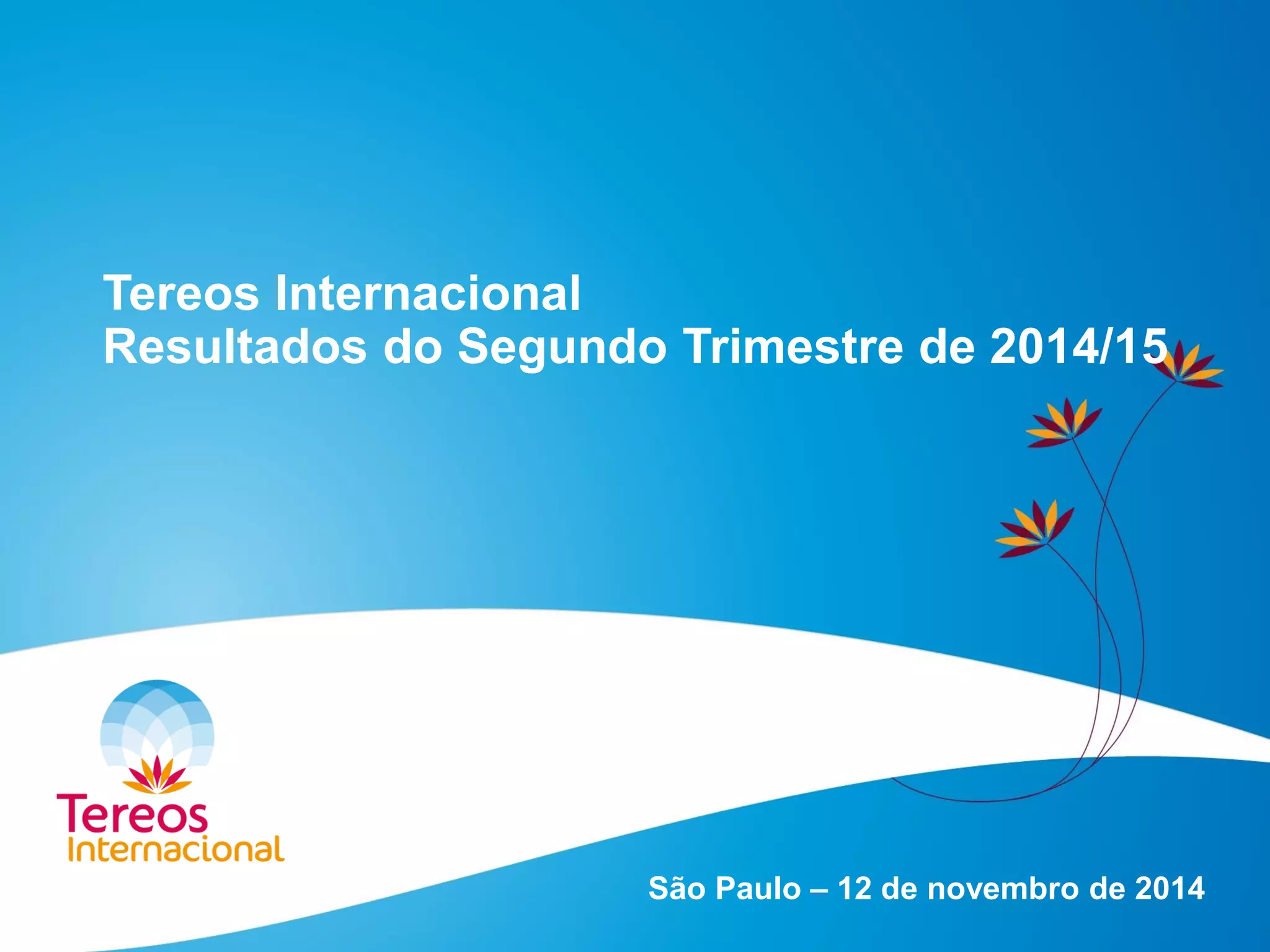 Tereos Internacional
Resultados do Segundo Trimestre de 2014/15

Tereos
Internacional

São Paulo – 12 de novembro de 2014